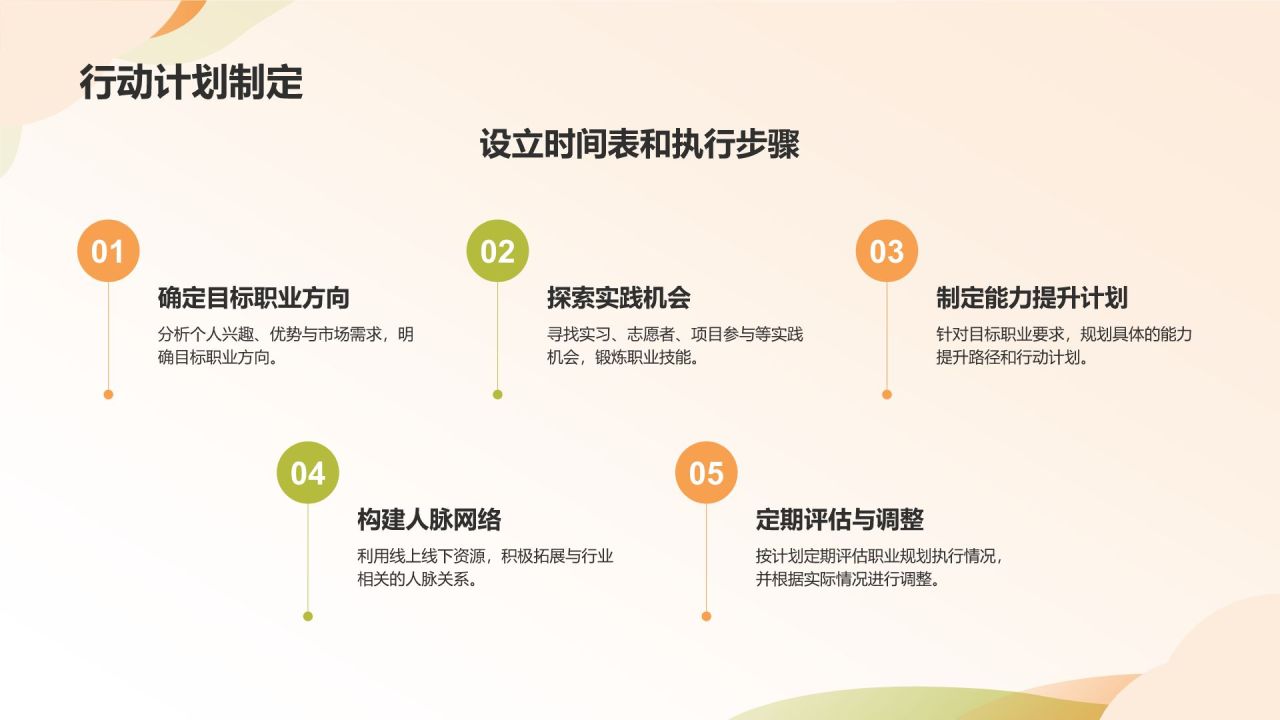 行动计划制定

设立时间表和执行步骤

01

确定目标职业方向

分析个人兴趣、优势与市场需求，明确目标职业方向。

02

探索实践机会

寻找实习、志愿者、项目参与等实践机会，锻炼职业技能。

03

制定能力提升计划

针对目标职业要求，规划具体的能力提升路径和行动计划。

04

构建人脉网络

利用线上线下资源，积极拓展与行业相关的人脉关系。

05

定期评估与调整

按计划定期评估职业规划执行情况，并根据实际情况进行调整。